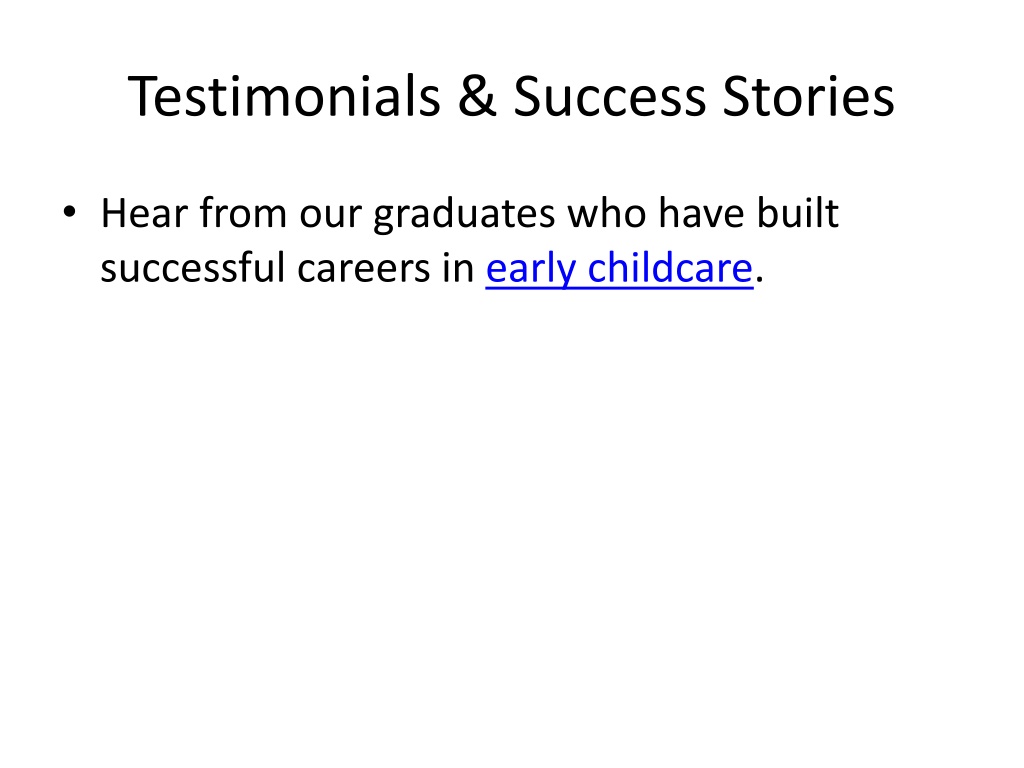 Testimonials & Success Stories

• Hear from our graduates who have built successful careers in early childcare.